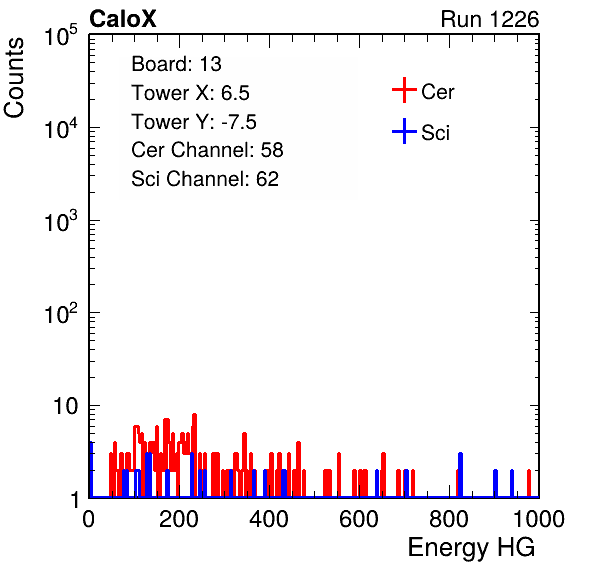 CaloX

Run 1226

Counts

$10^5$

$10^4$

$10^3$

$10^2$

10

1

Board: 13
Tower X: 6.5
Tower Y: -7.5
Cer Channel: 58
Sci Channel: 62

Cer
Sci

0 200 400 600 800 1000

Energy HG